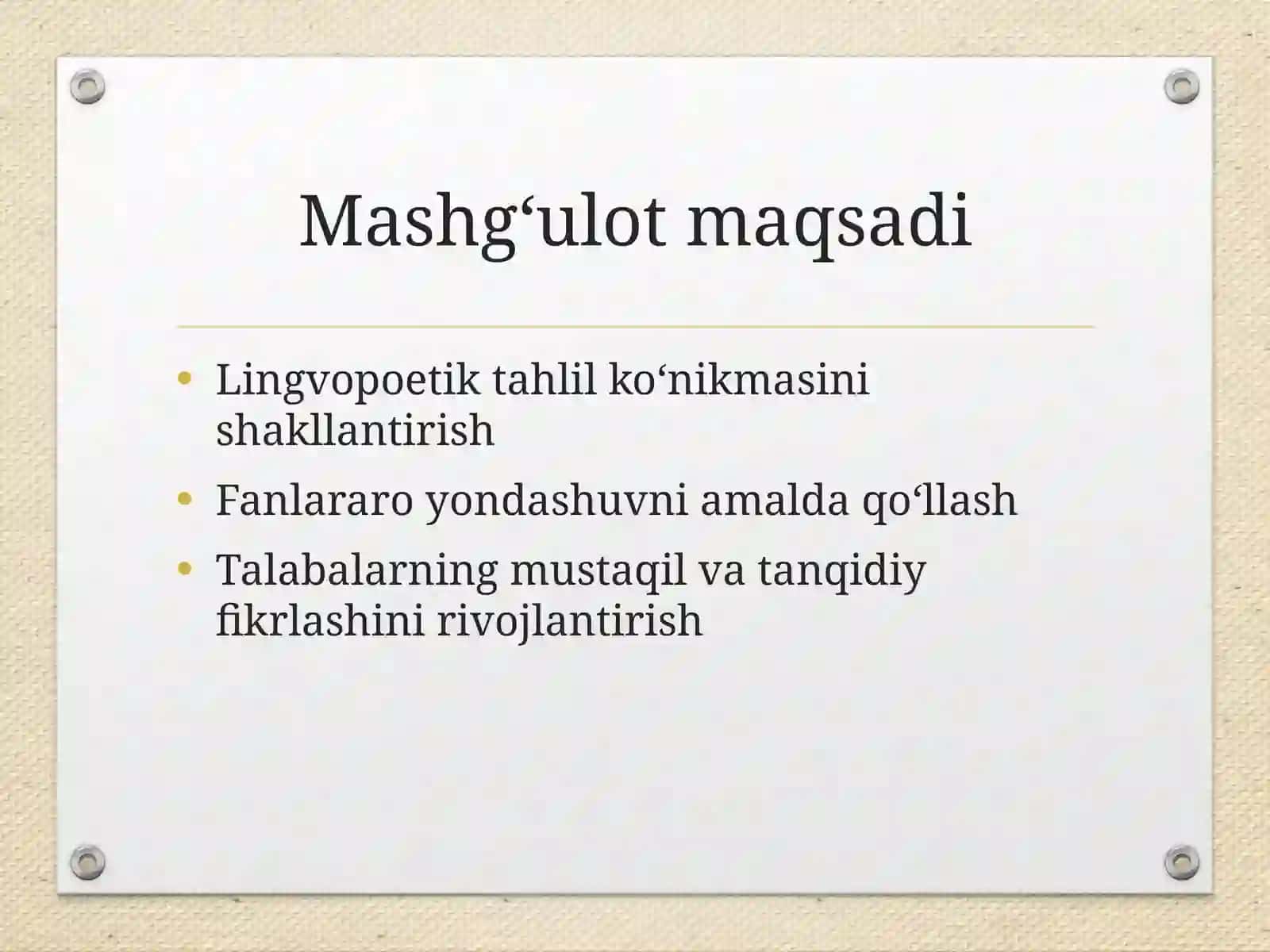 Mashg‘ulot maqsadi

• Lingvopoetik tahlil ko‘nikmasini shakllantirish
• Fanlararo yondashuvni amalda qo‘llash
• Talabalarning mustaqil va tanqidiy fikrlashini rivojlantirish